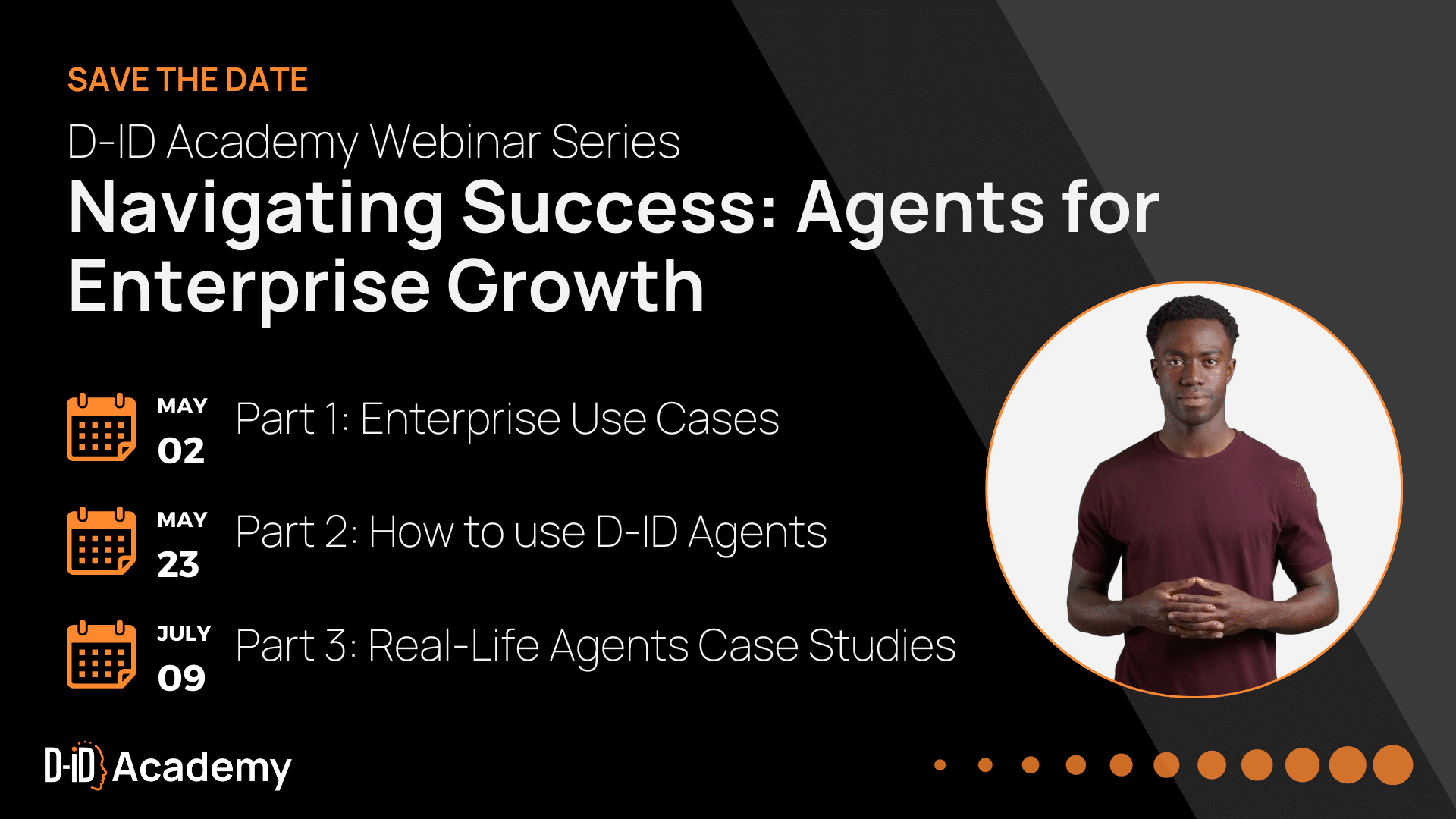 SAVE THE DATE

D-ID Academy Webinar Series

Navigating Success: Agents for Enterprise Growth

MAY 02 Part 1: Enterprise Use Cases

MAY 23 Part 2: How to use D-ID Agents

JULY 09 Part 3: Real-Life Agents Case Studies

D-ID Academy